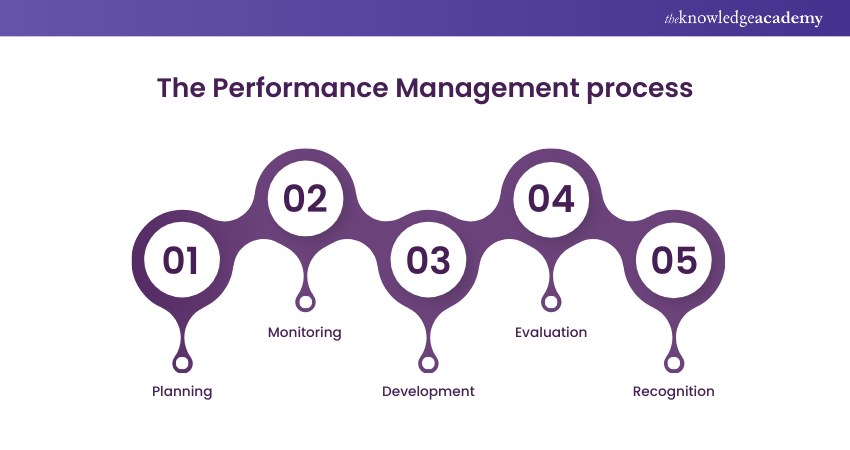 theknowledgeacademy

The Performance Management process

01
Planning

02
Monitoring

03
Development

04
Evaluation

05
Recognition